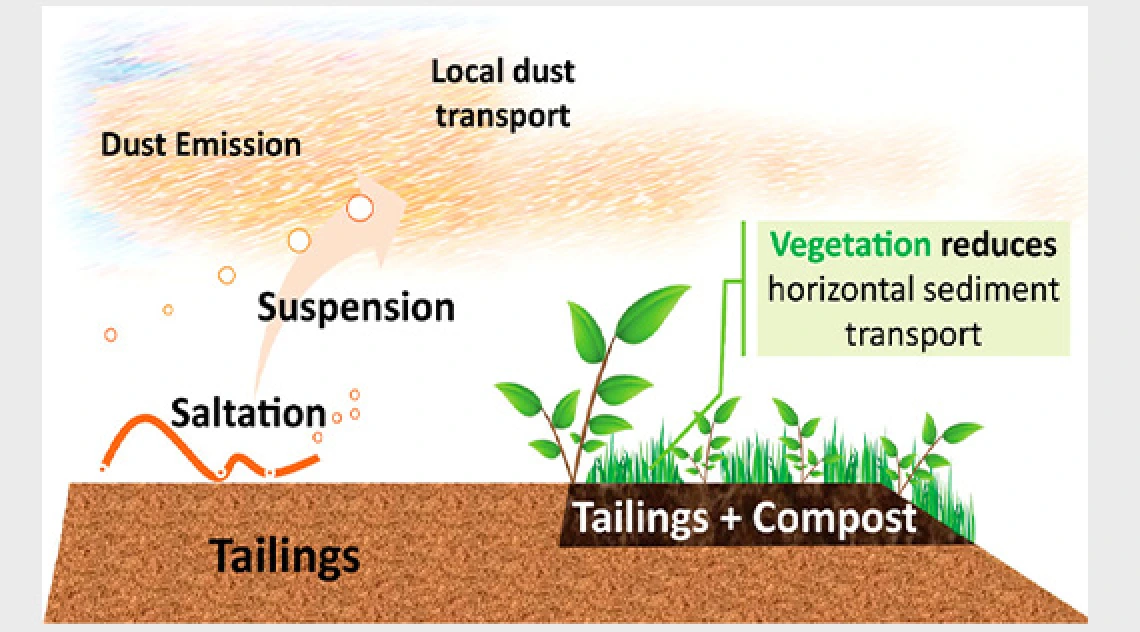 Local dust transport

Dust Emission

Vegetation reduces horizontal sediment transport

Suspension

Saltation

Tailings + Compost

Tailings